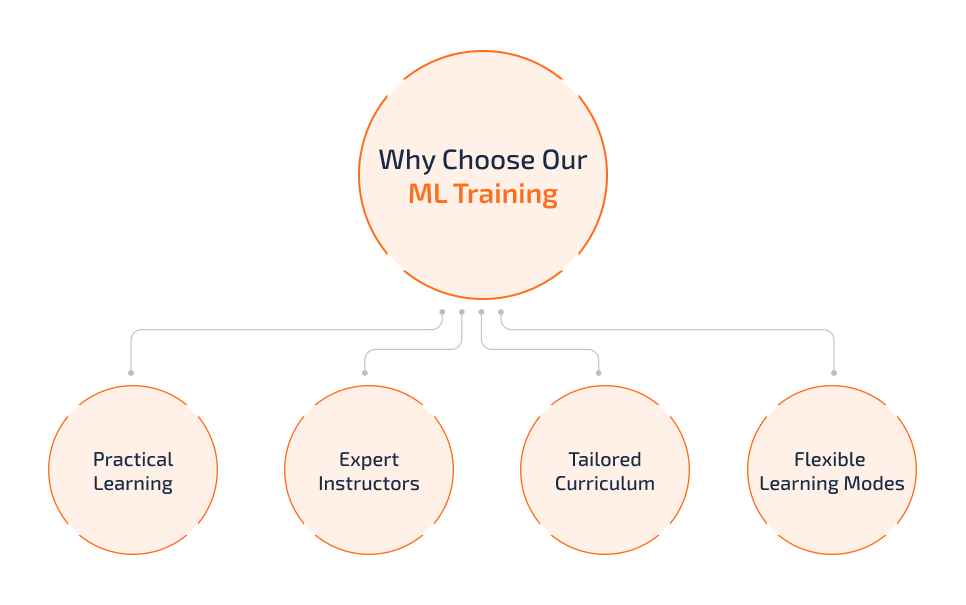 Why Choose Our ML Training

Practical Learning

Expert Instructors

Tailored Curriculum

Flexible Learning Modes